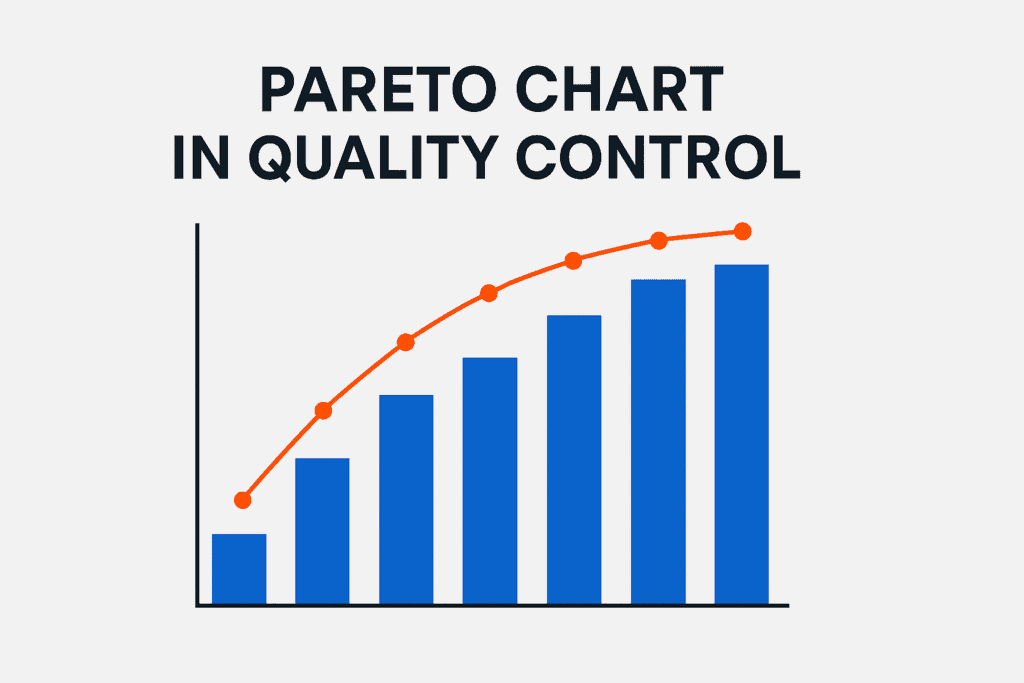 PARETO CHART
IN QUALITY CONTROL